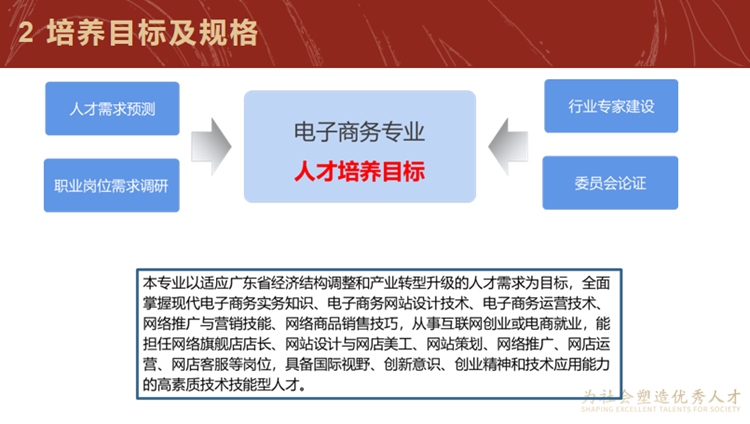 2 培养目标及规格

人才需求预测

职业岗位需求调研

电子商务专业
人才培养目标

行业专家建设

委员会论证

本专业以适应广东省经济结构调整和产业转型升级的人才需求为目标，全面掌握现代电子商务实务知识、电子商务网站设计技术、电子商务运营技术、网络推广与营销技能、网络商品销售技巧，从事互联网创业或电商就业，能担任网络旗舰店店长、网站设计与网店美工、网站策划、网络推广、网店运营、网店客服等岗位，具备国际视野、创新意识、创业精神和技术应用能力的高素质技术技能型人才。

为社会塑造优秀人才
SHAPING EXCELLENT TALENTS FOR SOCIETY